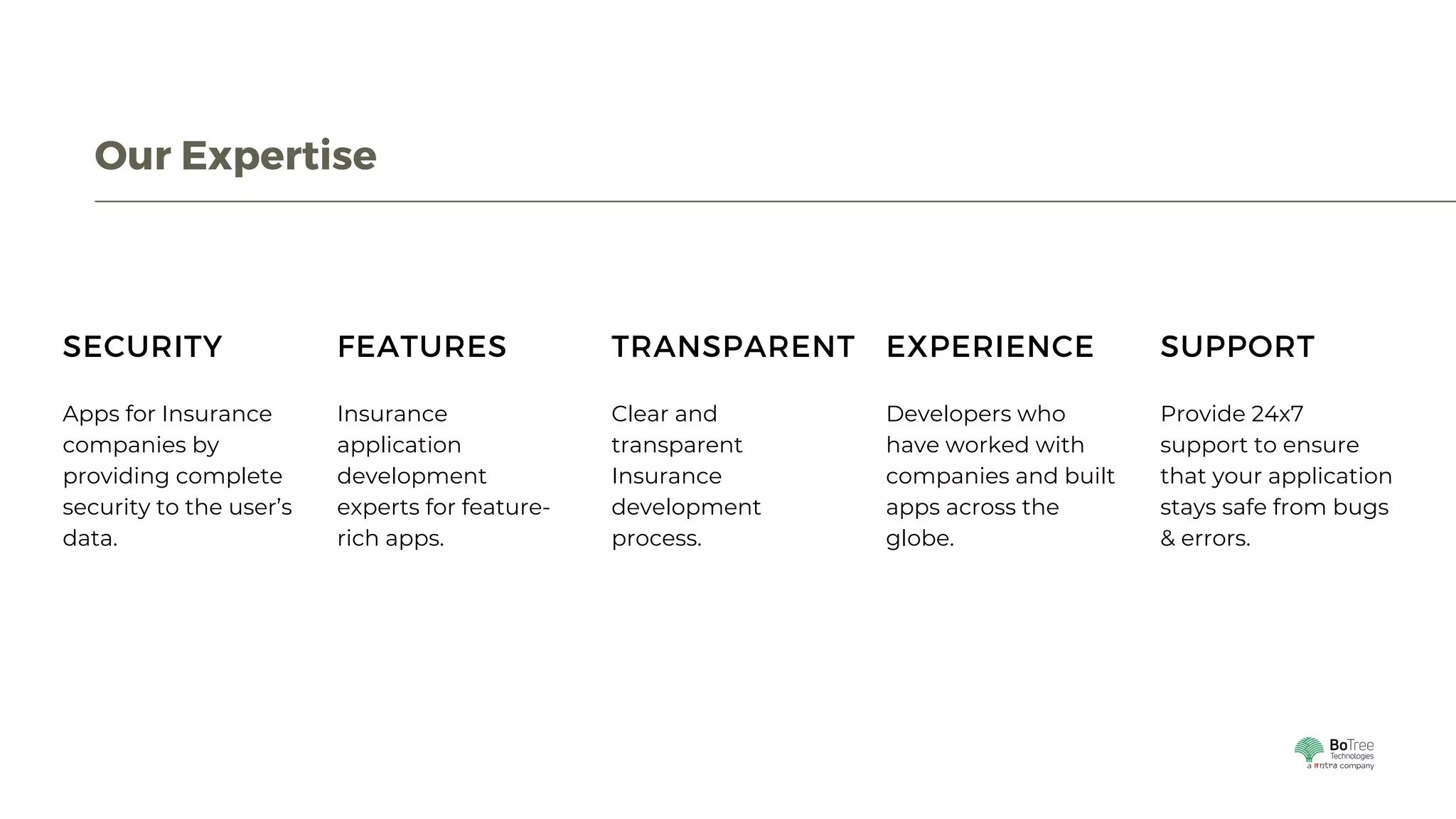 Our Expertise

SECURITY

Apps for Insurance companies by providing complete security to the user's data.

FEATURES

Insurance application development experts for feature-rich apps.

TRANSPARENT

Clear and transparent Insurance development process.

EXPERIENCE

Developers who have worked with companies and built apps across the globe.

SUPPORT

Provide 24x7 support to ensure that your application stays safe from bugs & errors.

BoTree Technologies
a antra company